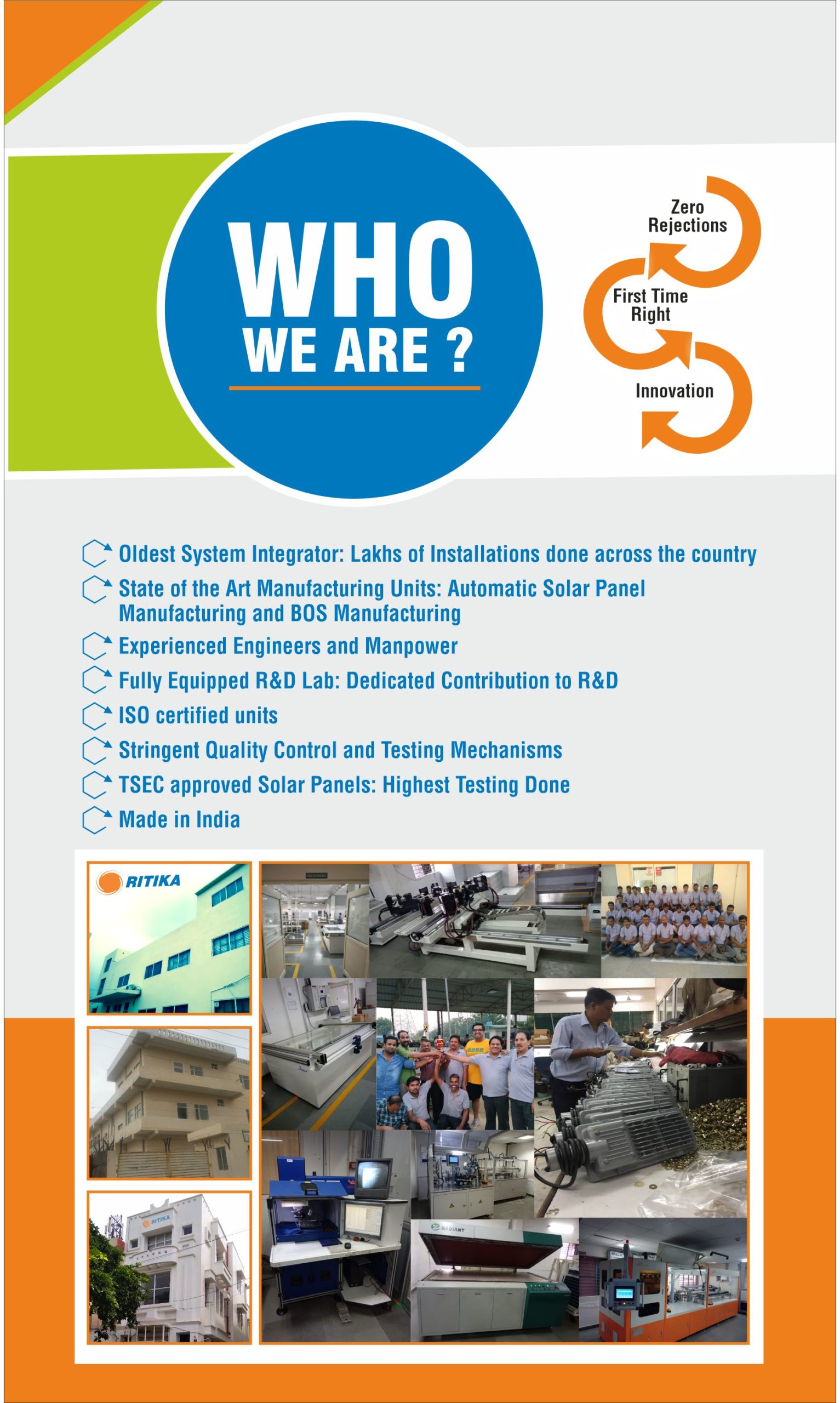 WHO WE ARE ?

Zero Rejections

First Time Right

Innovation

Oldest System Integrator: Lakhs of Installations done across the country

State of the Art Manufacturing Units: Automatic Solar Panel Manufacturing and BOS Manufacturing

Experienced Engineers and Manpower

Fully Equipped R&D Lab: Dedicated Contribution to R&D

ISO certified units

Stringent Quality Control and Testing Mechanisms

TSEC approved Solar Panels: Highest Testing Done

Made in India

RITIKA

RITIKA

RADIANT